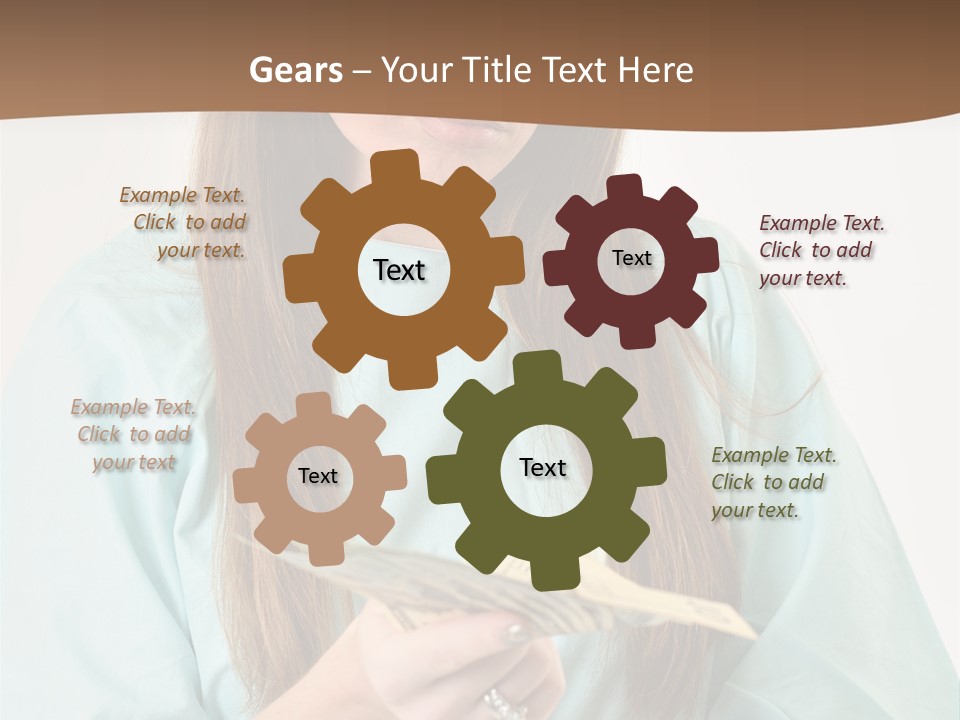 Gears – Your Title Text Here

Example Text. Click to add your text.

Text

Text

Example Text. Click to add your text.

Example Text. Click to add your text

Text

Text

Example Text. Click to add your text.